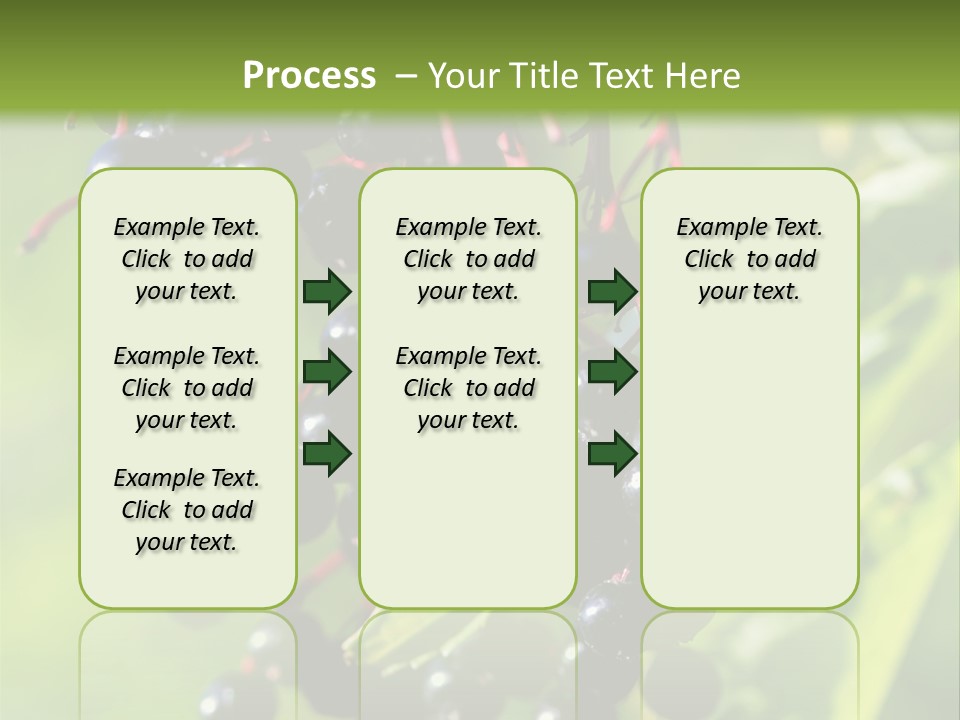 Process – Your Title Text Here

Example Text. Click to add your text.

Example Text. Click to add your text.

Example Text. Click to add your text.

Example Text. Click to add your text.

Example Text. Click to add your text.

Example Text. Click to add your text.